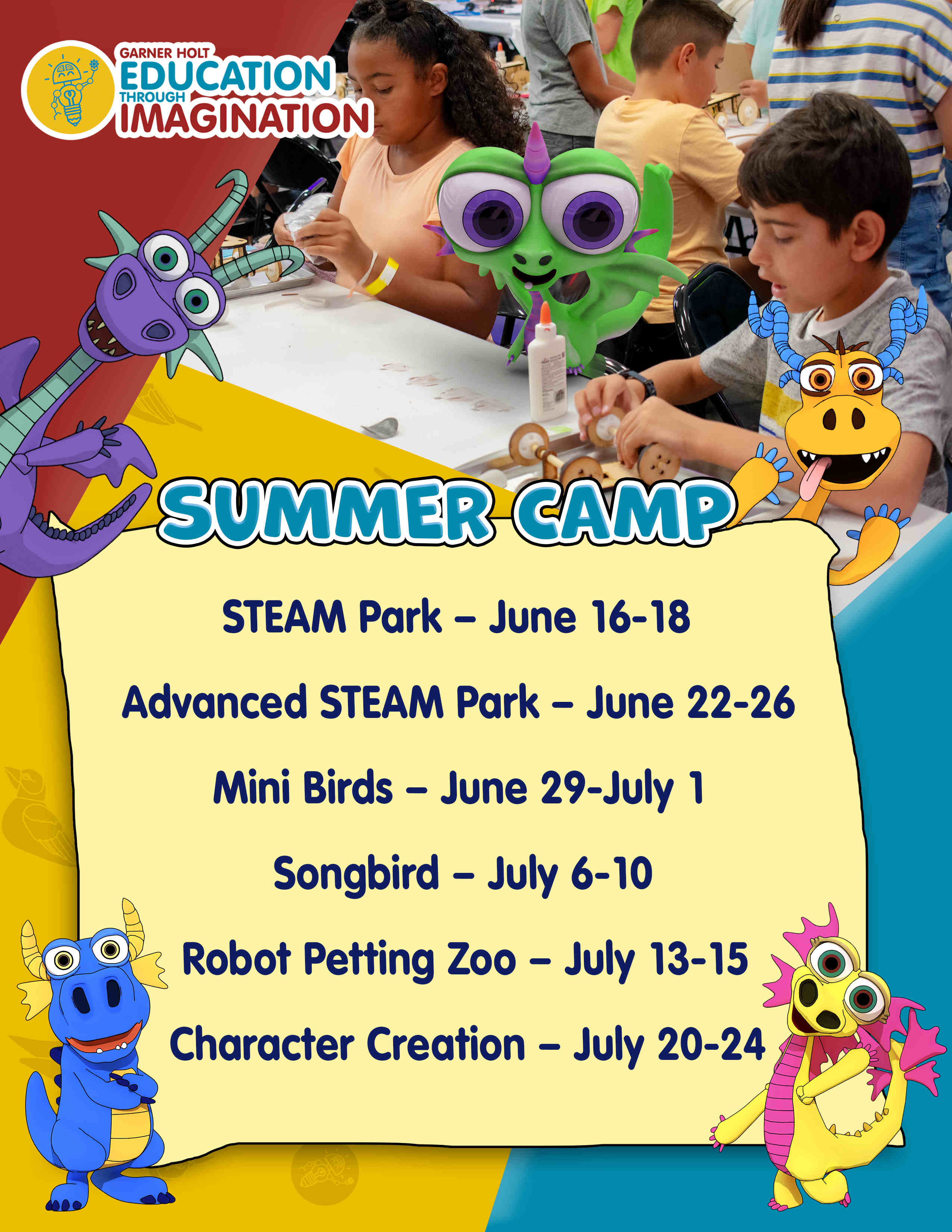 GARNER HOLT EDUCATION THROUGH IMAGINATION

SUMMER CAMP

STEAM Park – June 16-18

Advanced STEAM Park – June 22-26

Mini Birds – June 29-July 1

Songbird – July 6-10

Robot Petting Zoo – July 13-15

Character Creation – July 20-24